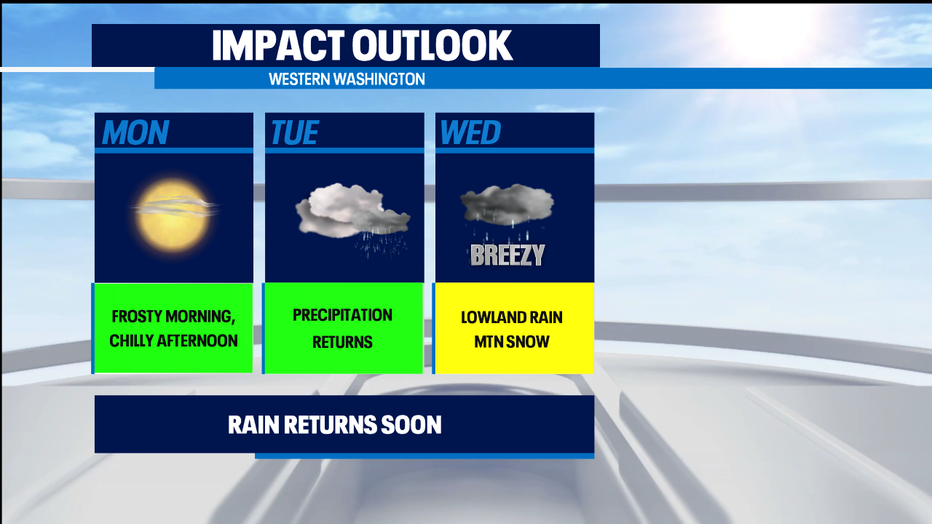 IMPACT OUTLOOK
WESTERN WASHINGTON

MON
FROSTY MORNING, CHILLY AFTERNOON

TUE
PRECIPITATION RETURNS

WED
BREEZY
LOWLAND RAIN MTN SNOW

RAIN RETURNS SOON